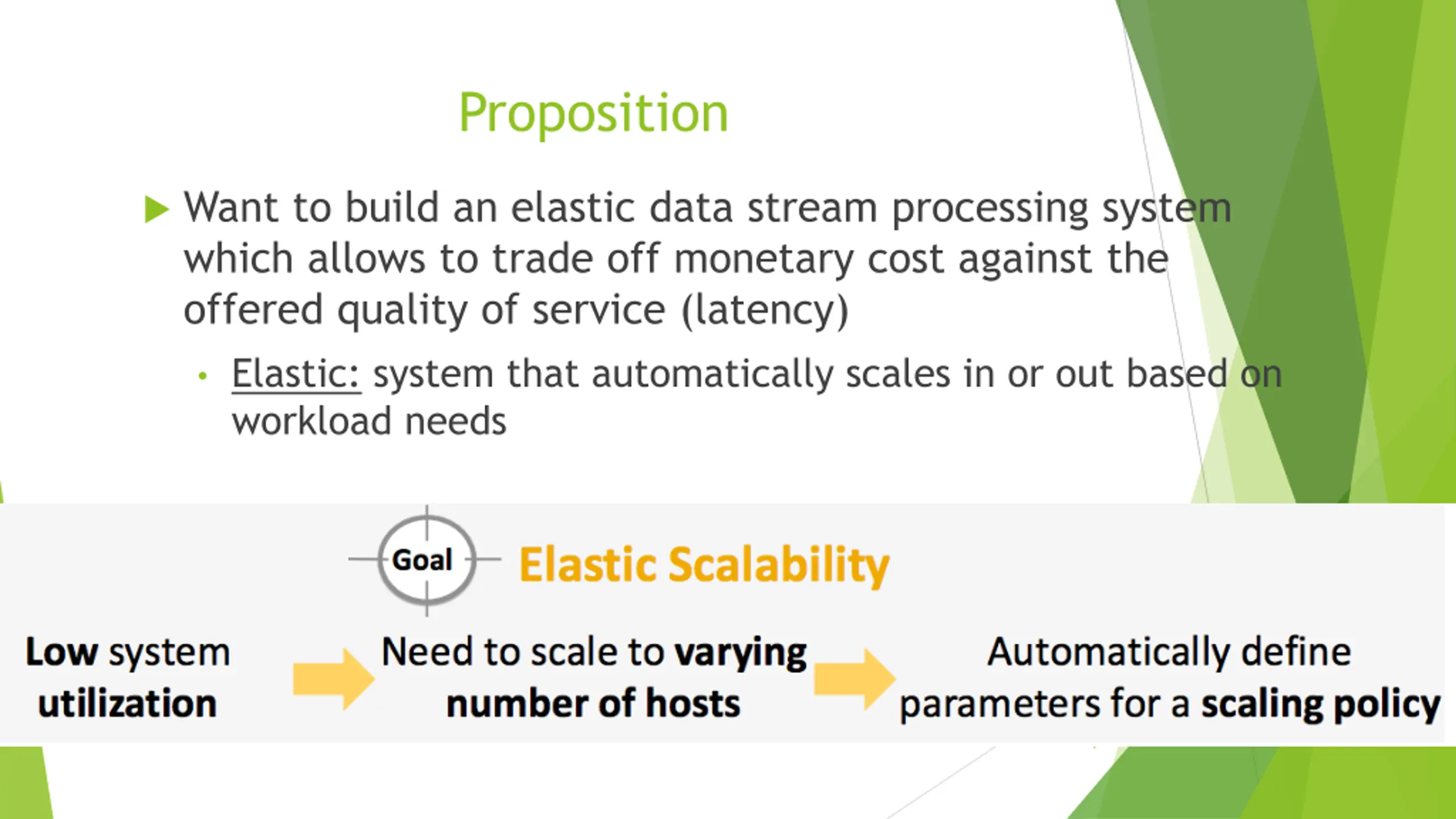 Proposition

Want to build an elastic data stream processing system which allows to trade off monetary cost against the offered quality of service (latency)

Elastic: system that automatically scales in or out based on workload needs

Goal

Elastic Scalability

Low system utilization

Need to scale to varying number of hosts

Automatically define parameters for a scaling policy